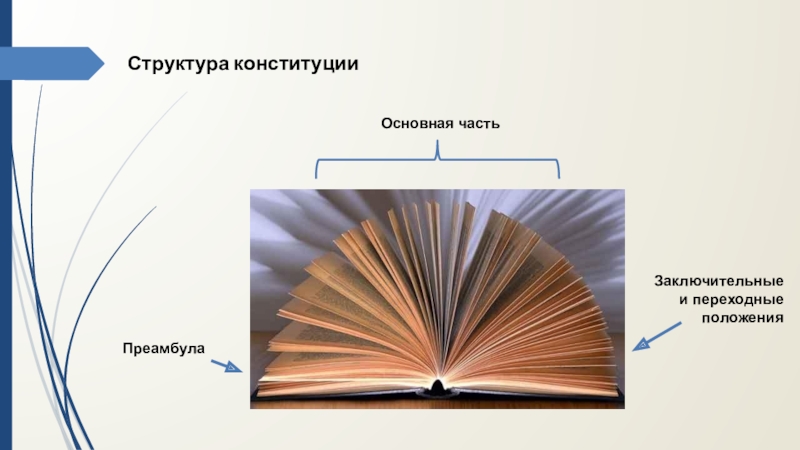 Структура конституции

Основная часть

Заключительные и переходные положения

Преамбула